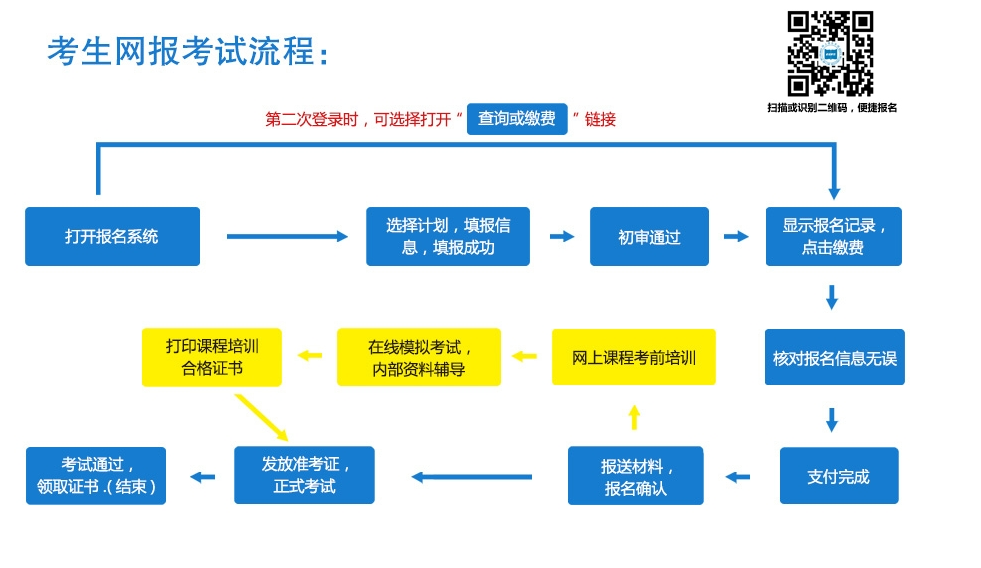 考生网报考试流程：

扫描或识别二维码，便捷报名

第二次登录时，可选择打开“ 查询或缴费 ”链接

打开报名系统

选择计划，填报信息，填报成功

初审通过

显示报名记录，点击缴费

核对报名信息无误

支付完成

报送材料，报名确认

网上课程考前培训

在线模拟考试，内部资料辅导

打印课程培训合格证书

发放准考证，正式考试

考试通过，领取证书.(结束)